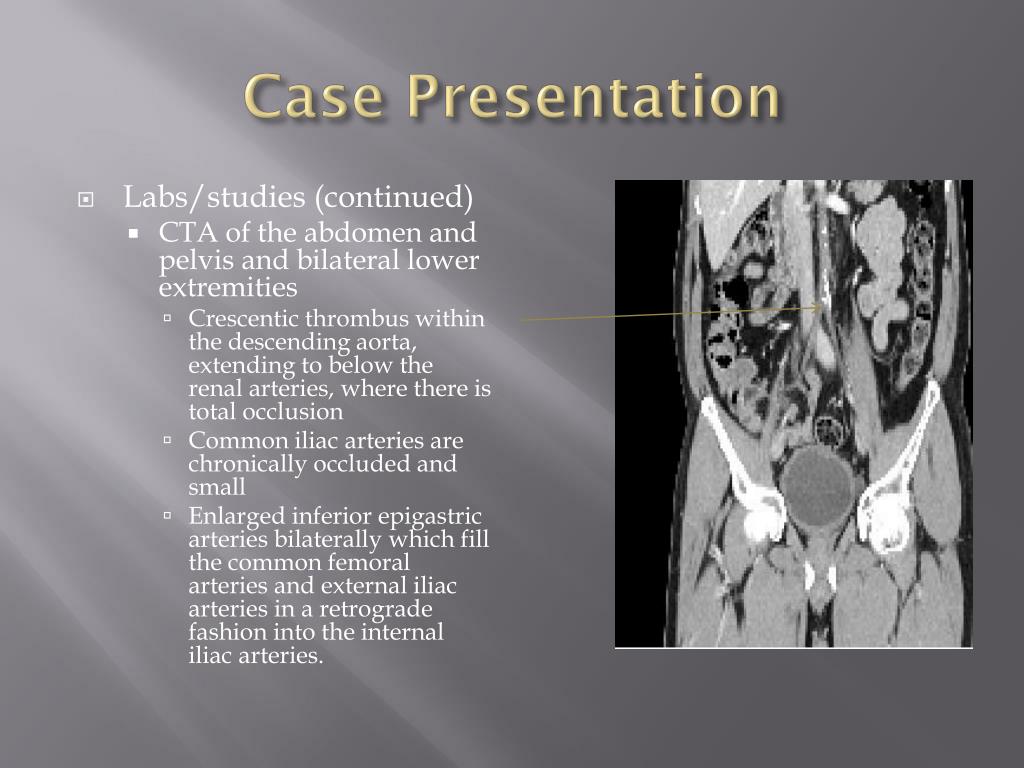 Case Presentation

Labs/studies (continued)

CTA of the abdomen and pelvis and bilateral lower extremities

Crescentic thrombus within the descending aorta, extending to below the renal arteries, where there is total occlusion

Common iliac arteries are chronically occluded and small

Enlarged inferior epigastric arteries bilaterally which fill the common femoral arteries and external iliac arteries in a retrograde fashion into the internal iliac arteries.